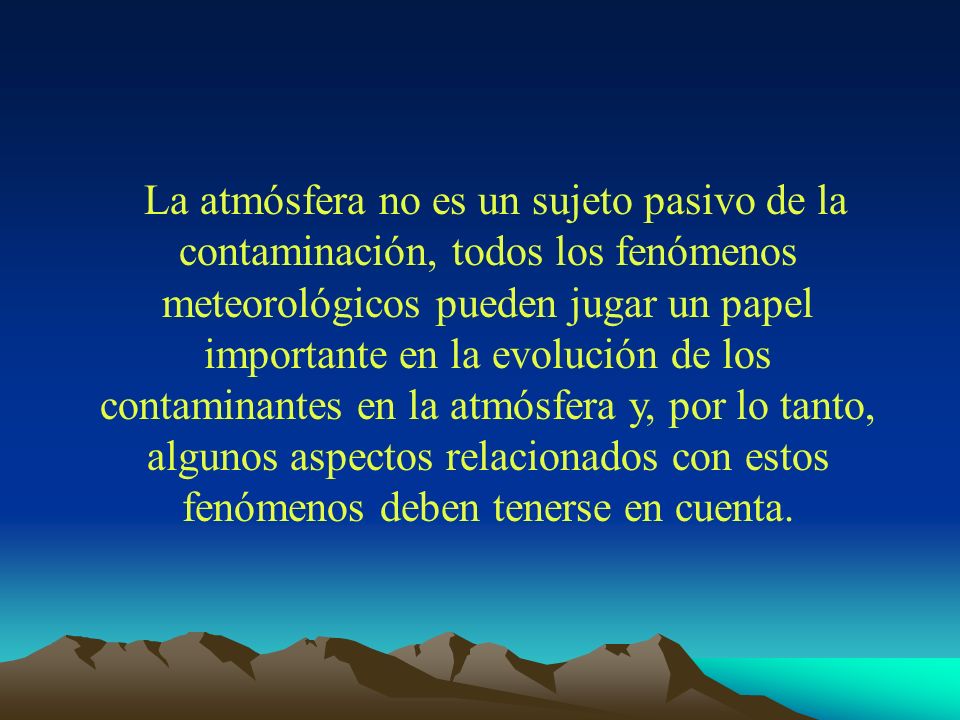 La atmósfera no es un sujeto pasivo de la contaminación, todos los fenómenos meteorológicos pueden jugar un papel importante en la evolución de los contaminantes en la atmósfera y, por lo tanto, algunos aspectos relacionados con estos fenómenos deben tenerse en cuenta.